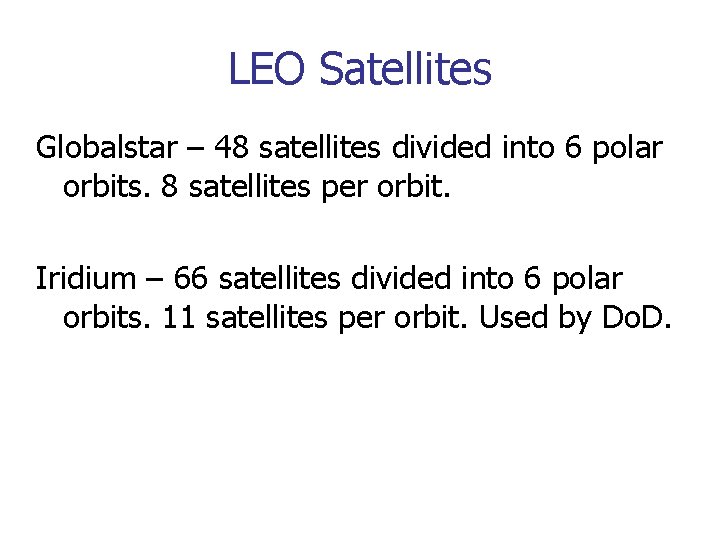 LEO Satellites

Globalstar – 48 satellites divided into 6 polar orbits. 8 satellites per orbit.

Iridium – 66 satellites divided into 6 polar orbits. 11 satellites per orbit. Used by DoD.